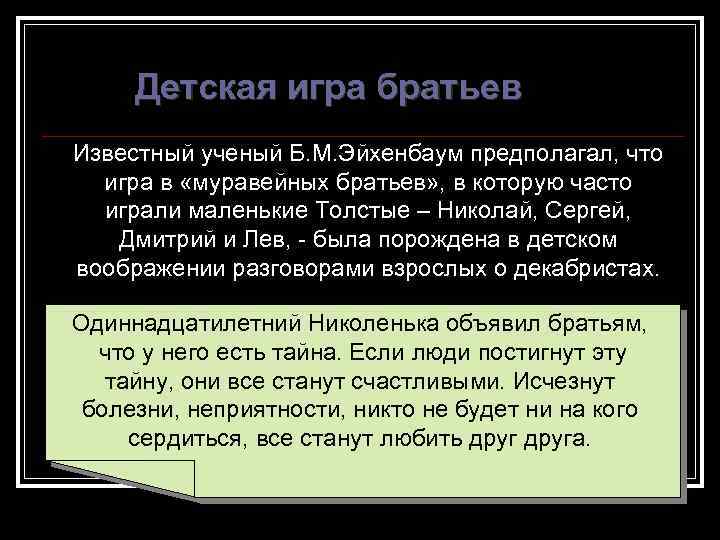 Детская игра братьев

Известный ученый Б.М.Эйхенбаум предполагал, что игра в «муравейных братьев», в которую часто играли маленькие Толстые – Николай, Сергей, Дмитрий и Лев, - была порождена в детском воображении разговорами взрослых о декабристах.

Одиннадцатилетний Николенька объявил братьям, что у него есть тайна. Если люди постигнут эту тайну, они все станут счастливыми. Исчезнут болезни, неприятности, никто не будет ни на кого сердиться, все станут любить друг друга.